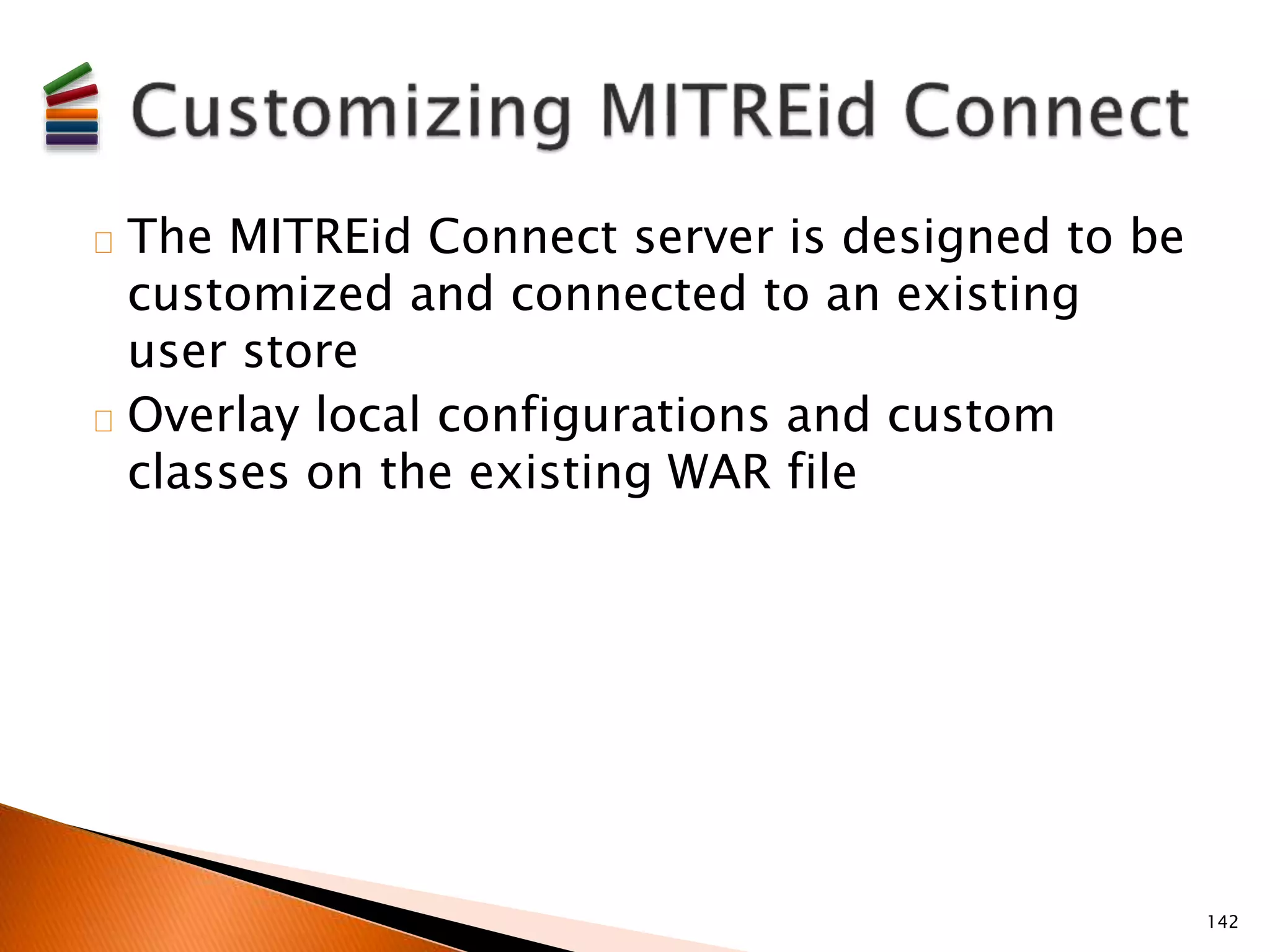 Customizing MITREid Connect

The MITREid Connect server is designed to be customized and connected to an existing user store

Overlay local configurations and custom classes on the existing WAR file

142